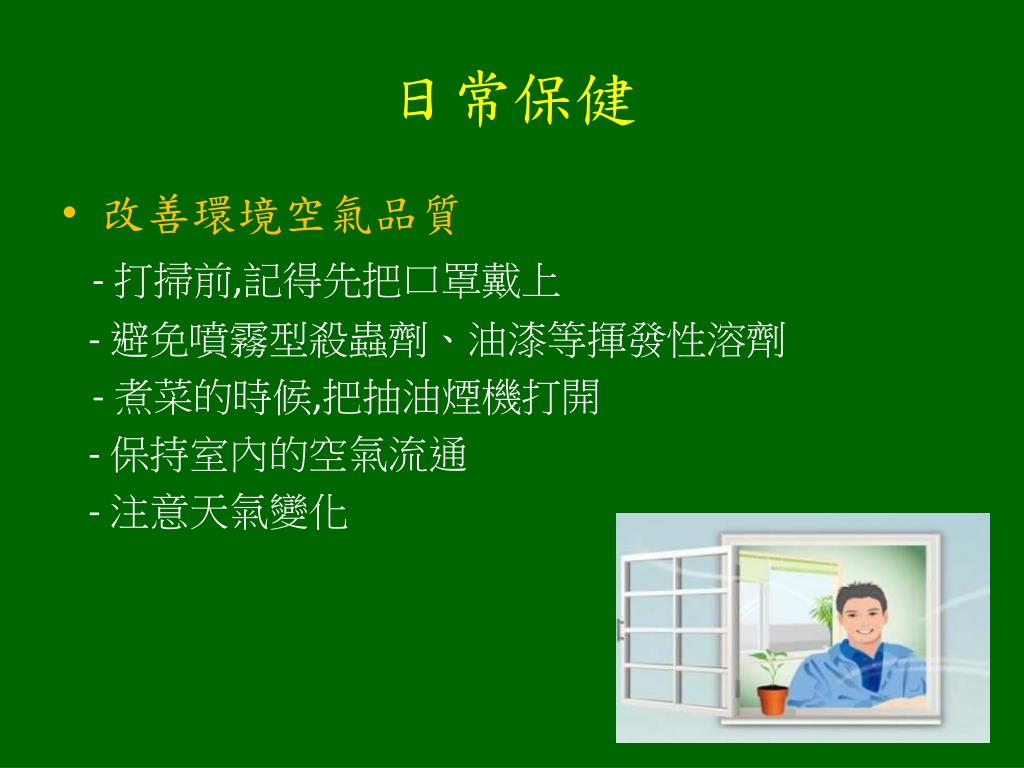 日常保健

• 改善環境空氣品質

- 打掃前,記得先把口罩戴上

- 避免噴霧型殺蟲劑、油漆等揮發性溶劑

- 煮菜的時候,把抽油煙機打開

- 保持室內的空氣流通

- 注意天氣變化